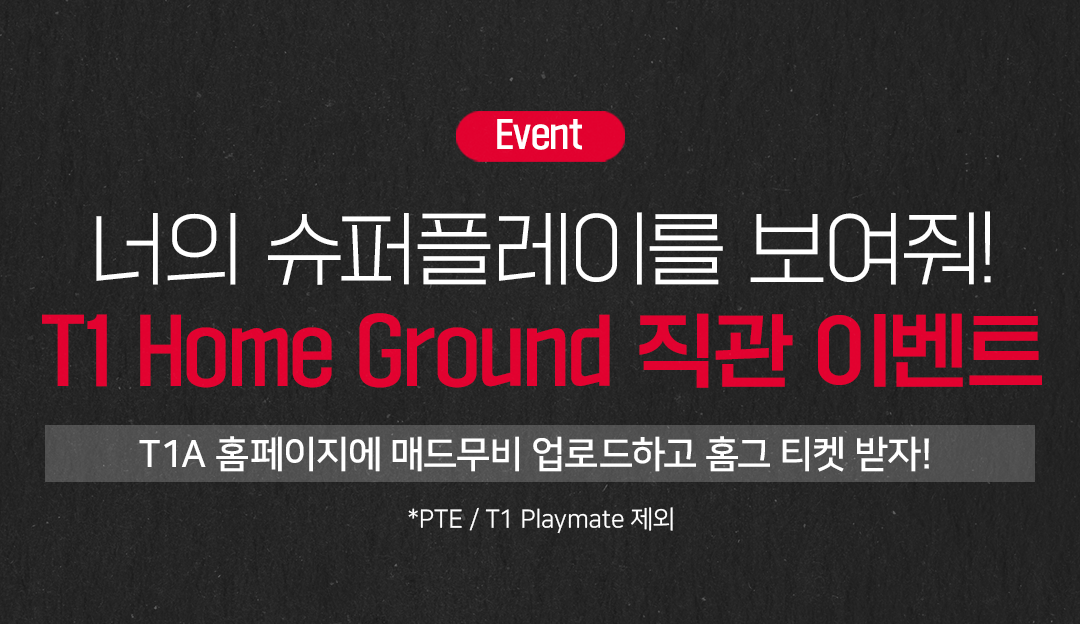 Event

너의 슈퍼플레이를 보여줘!
T1 Home Ground 직관 이벤트

T1A 홈페이지에 매드무비 업로드하고 홈그 티켓 받자!

*PTE / T1 Playmate 제외